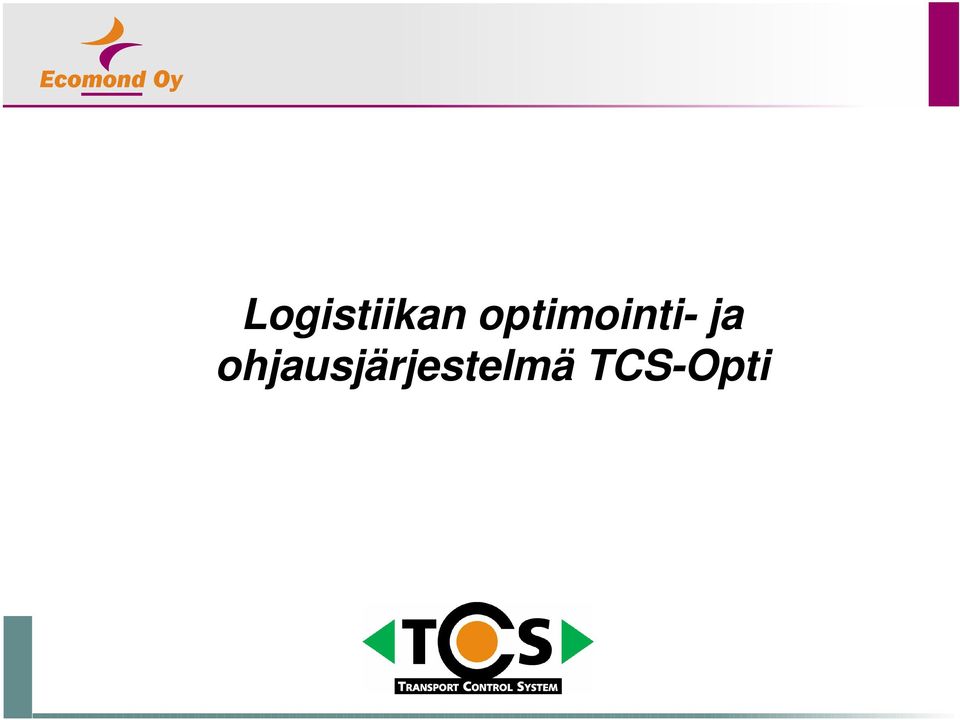 Ecomond Oy

Logistiikan optimointi- ja ohjausjärjestelmä TCS-Opti

TCS
TRANSPORT CONTROL SYSTEM